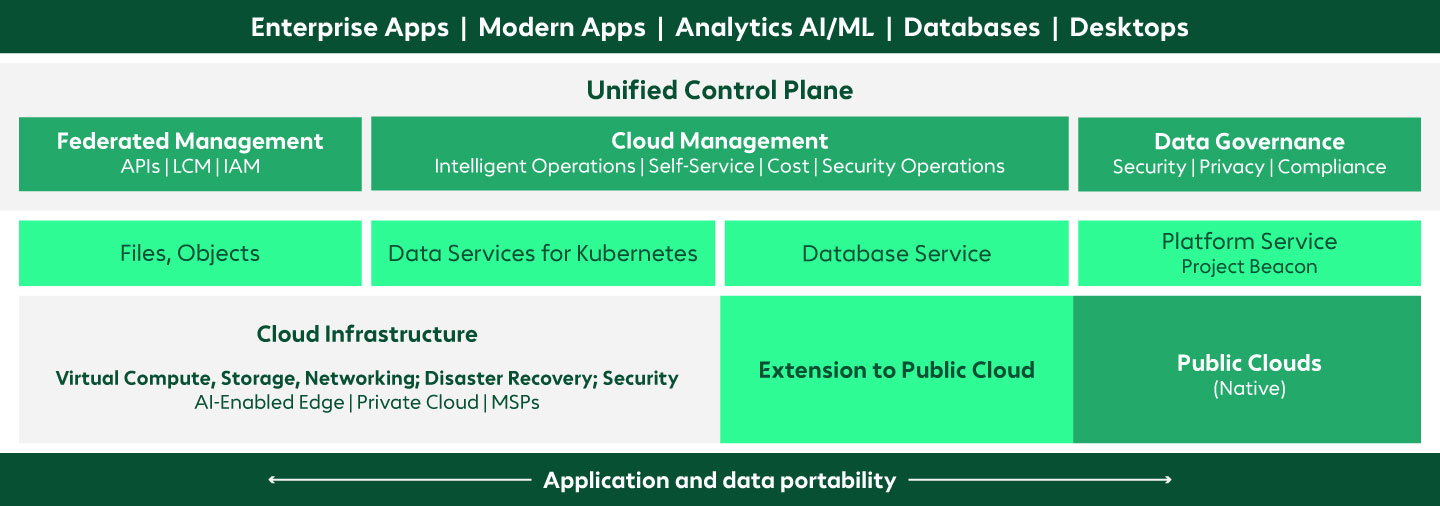 Enterprise Apps | Modern Apps | Analytics AI/ML | Databases | Desktops

Unified Control Plane

Federated Management
APIs | LCM | IAM

Cloud Management
Intelligent Operations | Self-Service | Cost | Security Operations

Data Governance
Security | Privacy | Compliance

Files, Objects

Data Services for Kubernetes

Database Service

Platform Service
Project Beacon

Cloud Infrastructure

Virtual Compute, Storage, Networking; Disaster Recovery; Security
AI-Enabled Edge | Private Cloud | MSPs

Extension to Public Cloud

Public Clouds
(Native)

Application and data portability